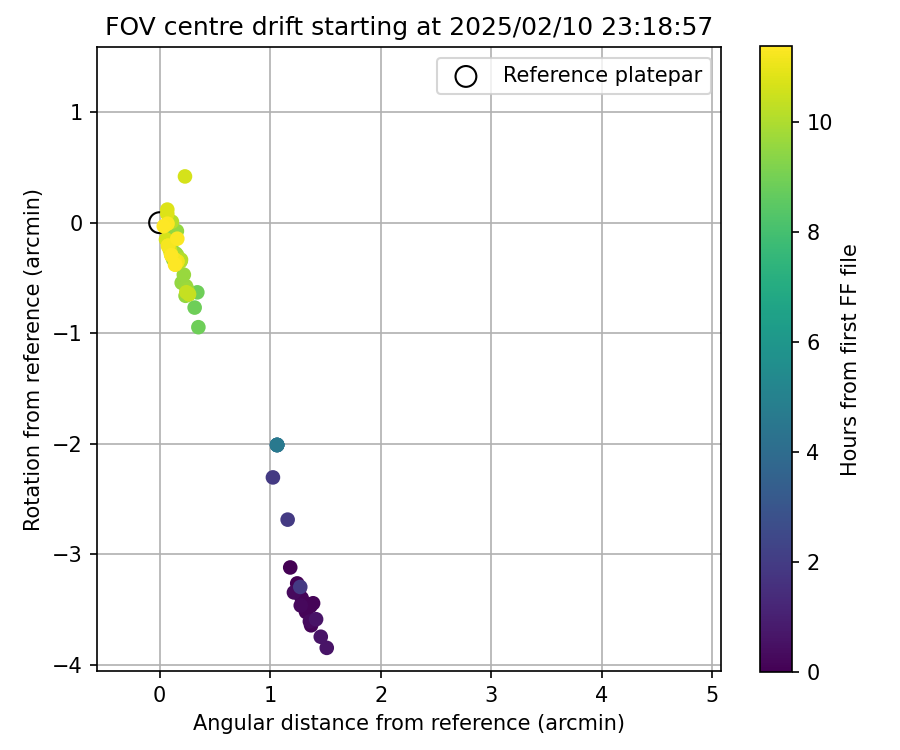 FOV centre drift starting at 2025/02/10 23:18:57

Reference platepar

Rotation from reference (arcmin)

1
0
−1
−2
−3
−4

0
1
2
3
4
5

Angular distance from reference (arcmin)

Hours from first FF file

10
8
6
4
2
0